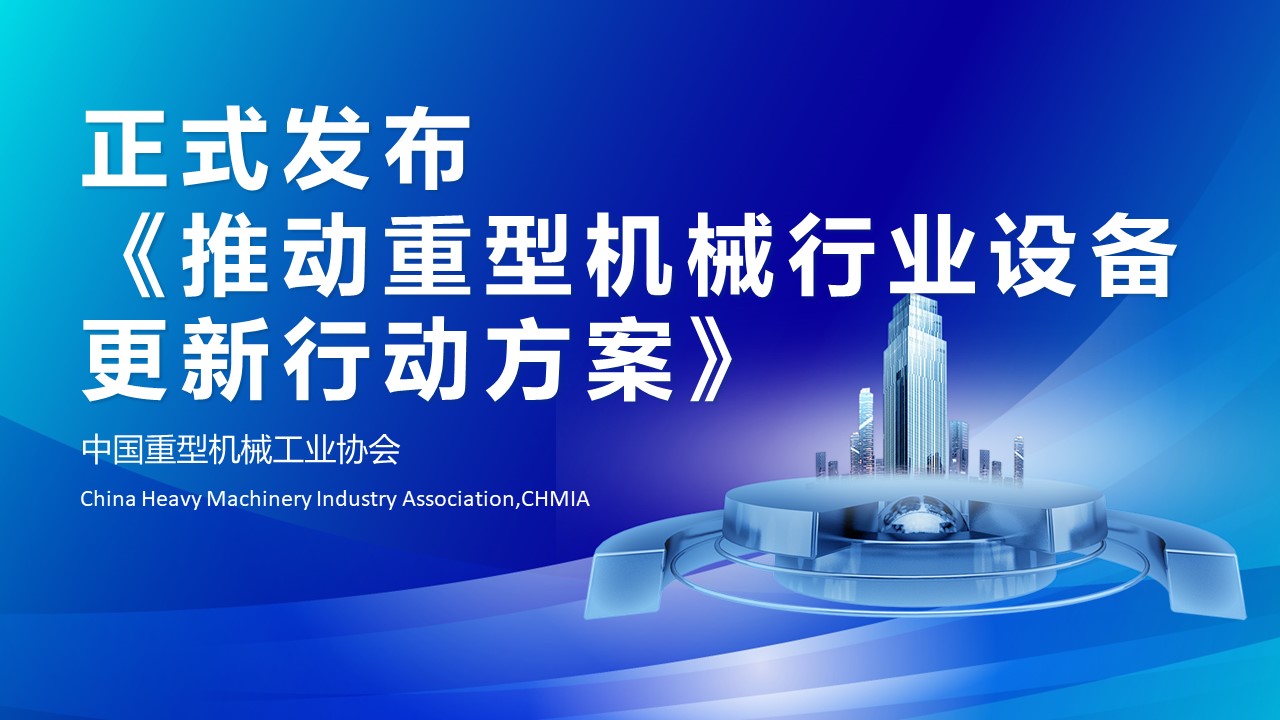 正式发布
《推动重型机械行业设备更新行动方案》

中国重型机械工业协会

China Heavy Machinery Industry Association,CHMIA